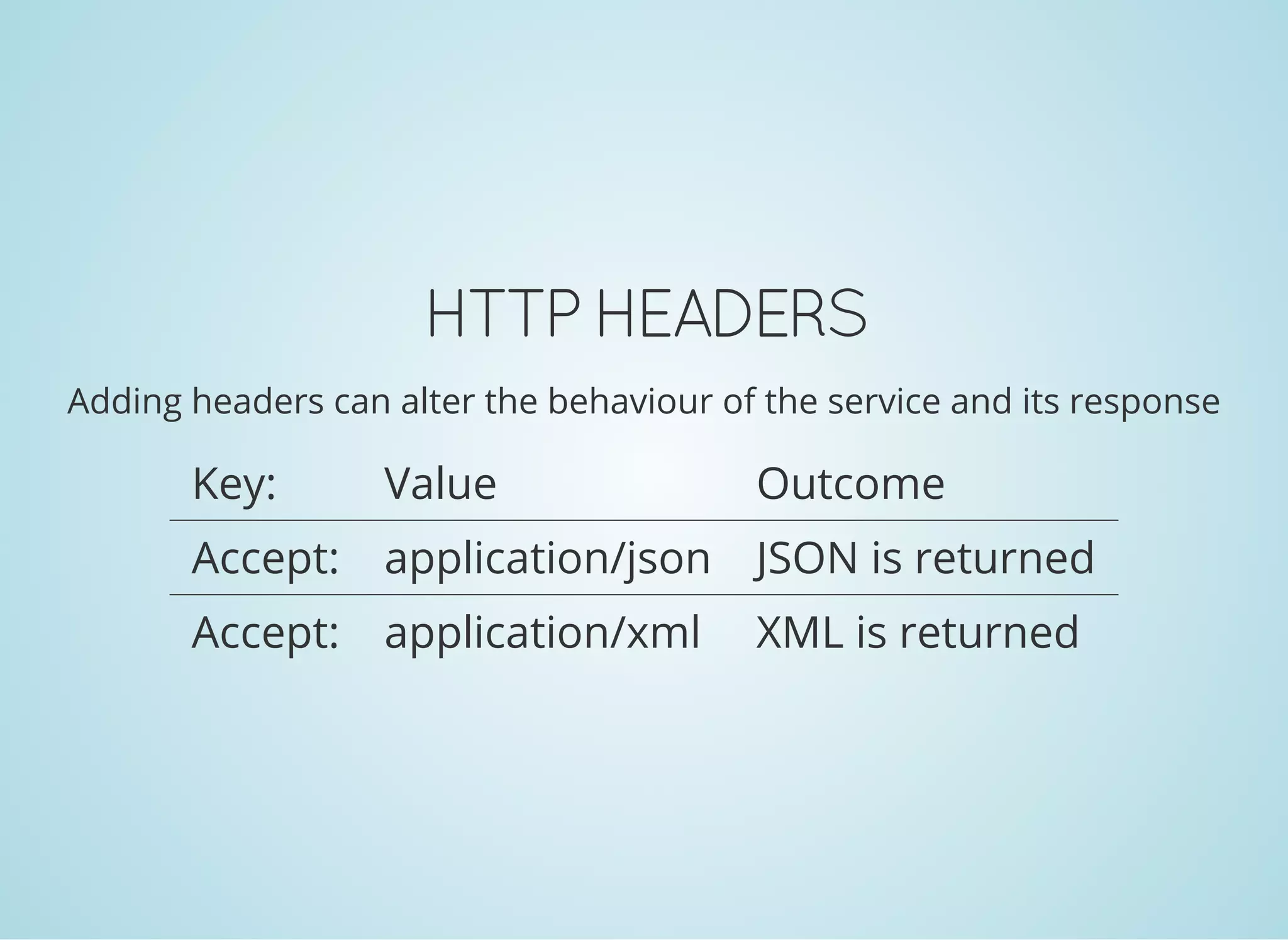 HTTP HEADERS

Adding headers can alter the behaviour of the service and its response

| Key: | Value | Outcome |
|---|---|---|
| Accept: | application/json | JSON is returned |
| Accept: | application/xml | XML is returned |